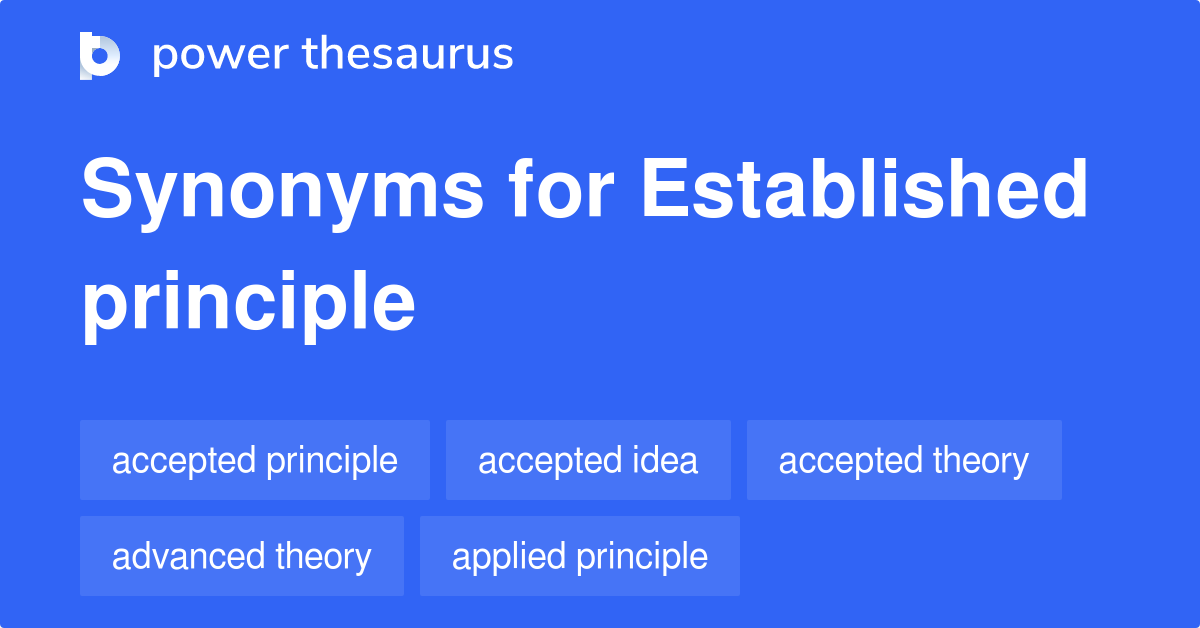 power thesaurus

Synonyms for Established principle

accepted principle
accepted idea
accepted theory
advanced theory
applied principle